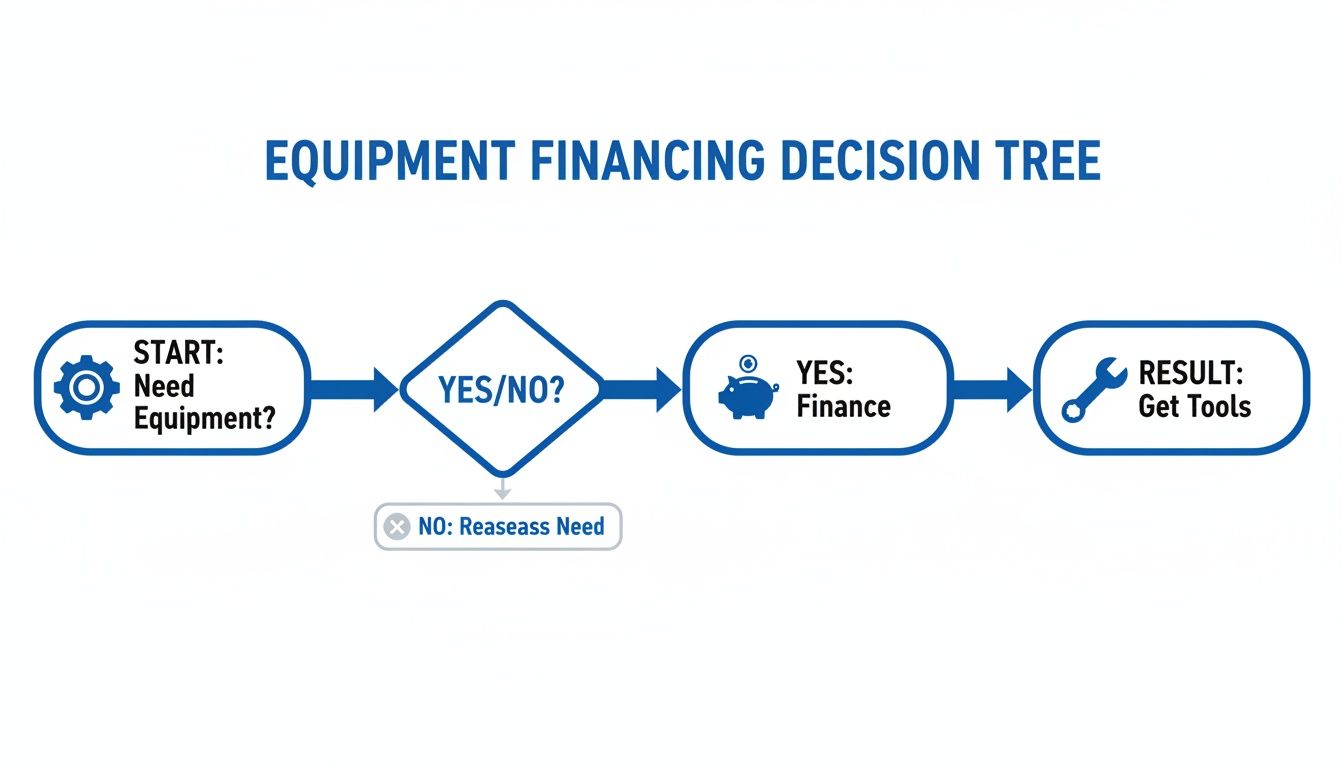 EQUIPMENT FINANCING DECISION TREE

START: Need Equipment?

YES/NO?

NO: Reaseass Need

YES: Finance

RESULT: Get Tools